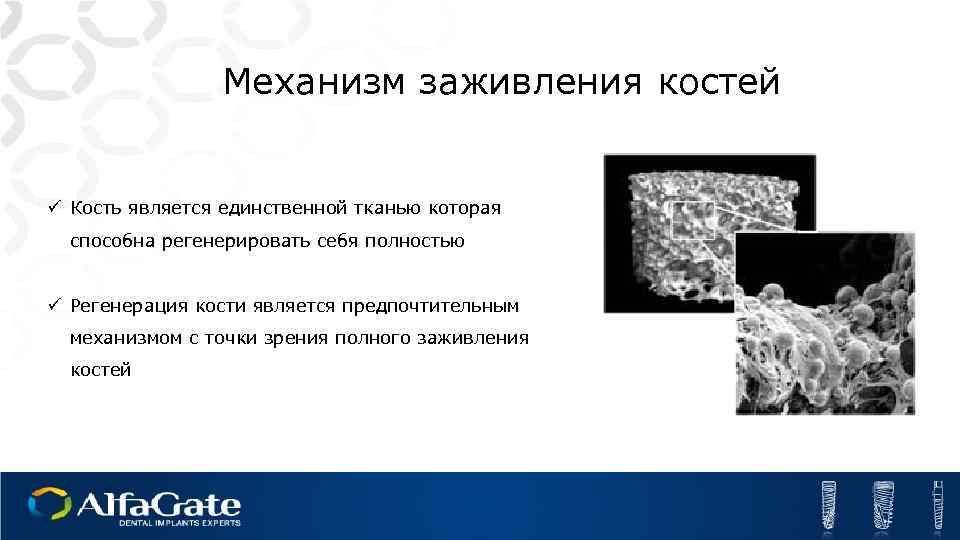 Механизм заживления костей

✓ Кость является единственной тканью которая способна регенерировать себя полностью

✓ Регенерация кости является предпочтительным механизмом с точки зрения полного заживления костей

AlfaGate
DENTAL IMPLANTS EXPERTS